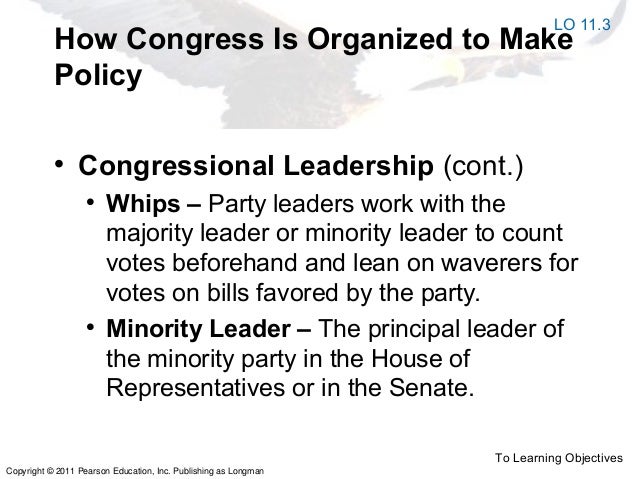 LO 11.3

How Congress Is Organized to Make Policy

• Congressional Leadership (cont.)
  • Whips – Party leaders work with the majority leader or minority leader to count votes beforehand and lean on waverers for votes on bills favored by the party.
  • Minority Leader – The principal leader of the minority party in the House of Representatives or in the Senate.

To Learning Objectives

Copyright © 2011 Pearson Education, Inc. Publishing as Longman